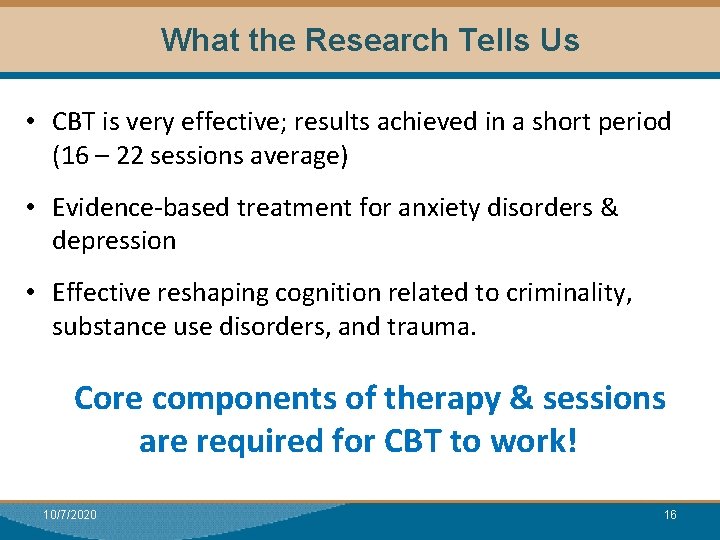 What the Research Tells Us

• CBT is very effective; results achieved in a short period (16 – 22 sessions average)

• Evidence-based treatment for anxiety disorders & depression

• Effective reshaping cognition related to criminality, substance use disorders, and trauma.

Core components of therapy & sessions are required for CBT to work!

10/7/2020

16